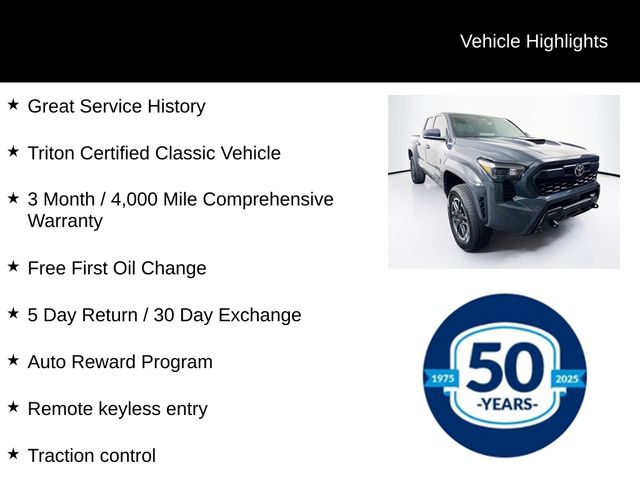 Vehicle Highlights

★ Great Service History

★ Triton Certified Classic Vehicle

★ 3 Month / 4,000 Mile Comprehensive Warranty

★ Free First Oil Change

★ 5 Day Return / 30 Day Exchange

★ Auto Reward Program

★ Remote keyless entry

★ Traction control

1975 50 2025
-YEARS-